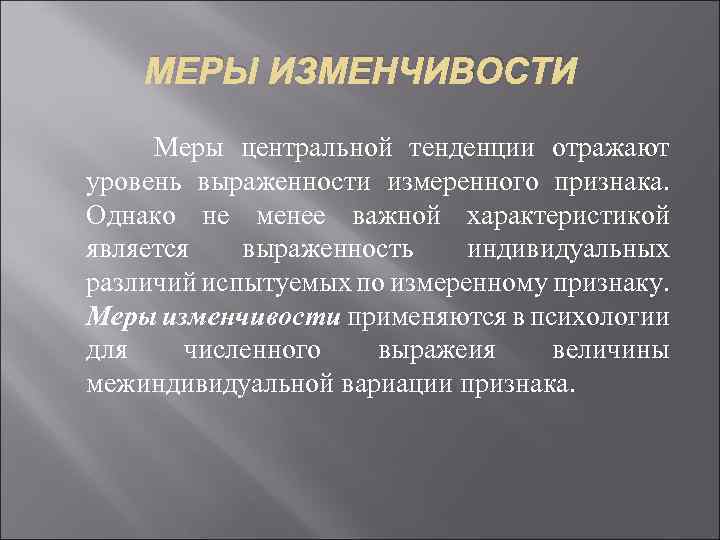 МЕРЫ ИЗМЕНЧИВОСТИ

Меры центральной тенденции отражают уровень выраженности измеренного признака. Однако не менее важной характеристикой является выраженность индивидуальных различий испытуемых по измеренному признаку. Меры изменчивости применяются в психологии для численного выражеия величины межиндивидуальной вариации признака.